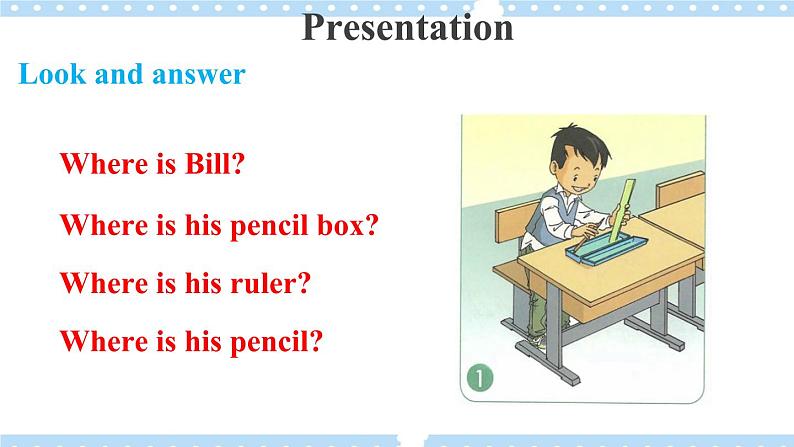 Presentation

Look and answer

Where is Bill?

Where is his pencil box?

Where is his ruler?

Where is his pencil?

1